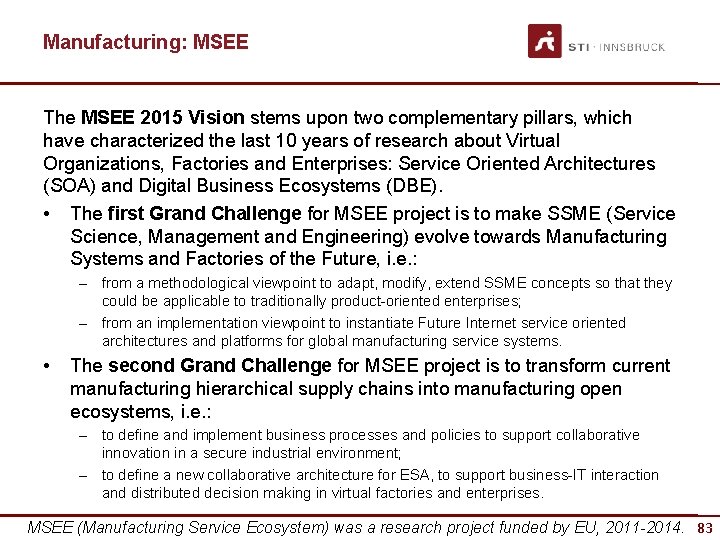 Manufacturing: MSEE

STI · INNSBRUCK

The MSEE 2015 Vision stems upon two complementary pillars, which have characterized the last 10 years of research about Virtual Organizations, Factories and Enterprises: Service Oriented Architectures (SOA) and Digital Business Ecosystems (DBE).

• The first Grand Challenge for MSEE project is to make SSME (Service Science, Management and Engineering) evolve towards Manufacturing Systems and Factories of the Future, i.e.:
  – from a methodological viewpoint to adapt, modify, extend SSME concepts so that they could be applicable to traditionally product-oriented enterprises;
  – from an implementation viewpoint to instantiate Future Internet service oriented architectures and platforms for global manufacturing service systems.
• The second Grand Challenge for MSEE project is to transform current manufacturing hierarchical supply chains into manufacturing open ecosystems, i.e.:
  – to define and implement business processes and policies to support collaborative innovation in a secure industrial environment;
  – to define a new collaborative architecture for ESA, to support business-IT interaction and distributed decision making in virtual factories and enterprises.

MSEE (Manufacturing Service Ecosystem) was a research project funded by EU, 2011-2014. 83